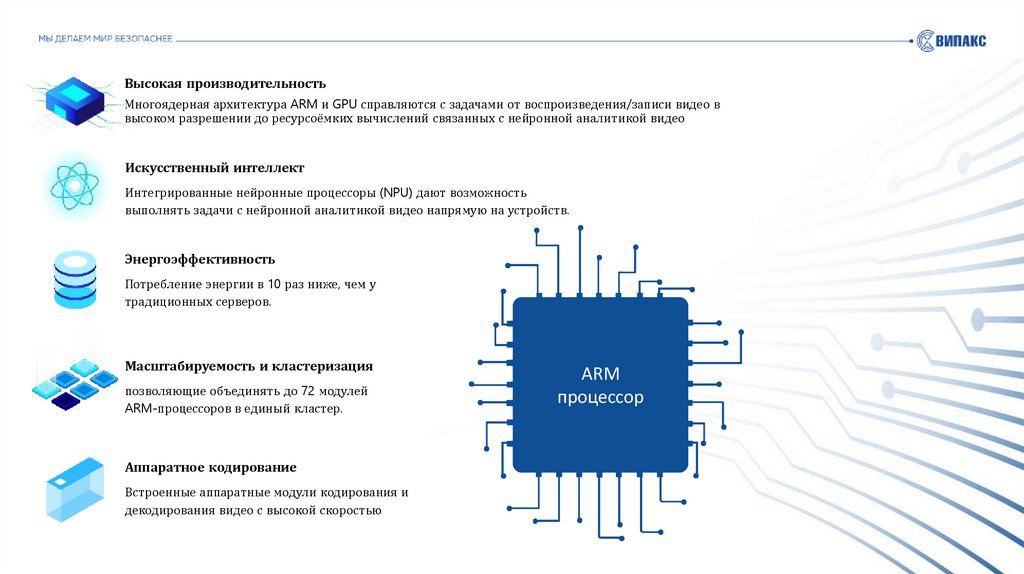 МЫ ДЕЛАЕМ МИР БЕЗОПАСНЕЕ

ВИПАКС

Высокая производительность

Многоядерная архитектура ARM и GPU справляются с задачами от воспроизведения/записи видео в высоком разрешении до ресурсоёмких вычислений связанных с нейронной аналитикой видео

Искусственный интеллект

Интегрированные нейронные процессоры (NPU) дают возможность выполнять задачи с нейронной аналитикой видео напрямую на устройств.

Энергоэффективность

Потребление энергии в 10 раз ниже, чем у традиционных серверов.

Масштабируемость и кластеризация

позволяющие объединять до 72 модулей ARM-процессоров в единый кластер.

Аппаратное кодирование

Встроенные аппаратные модули кодирования и декодирования видео с высокой скоростью

ARM процессор